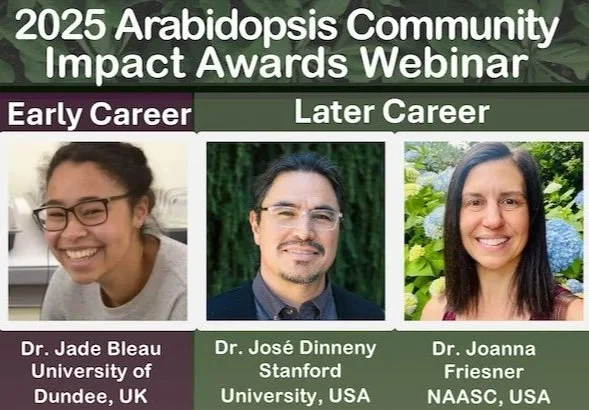 2025 Arabidopsis Community Impact Awards Webinar

Early Career

Later Career

Dr. Jade Bleau University of Dundee, UK

Dr. José Dinneny Stanford University, USA

Dr. Joanna Friesner NAASC, USA